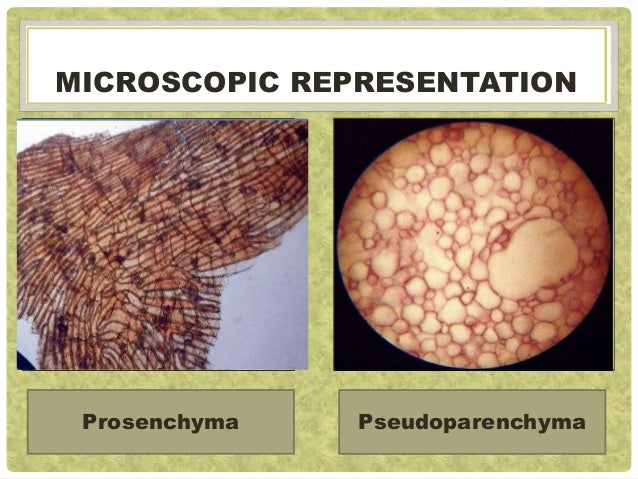 MICROSCOPIC REPRESENTATION

Prosenchyma

Pseudoparenchyma